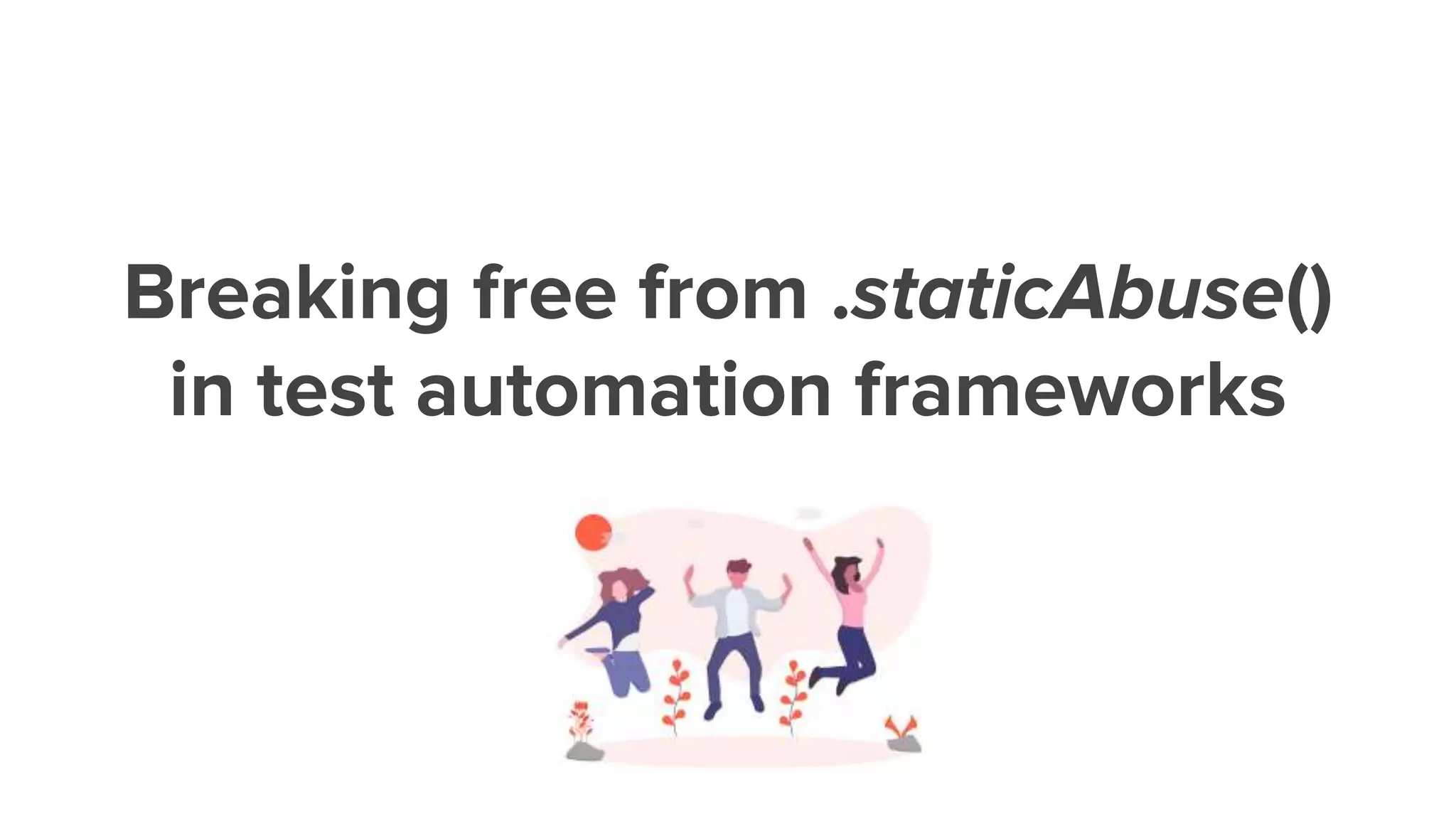 Breaking free from .staticAbuse() in test automation frameworks